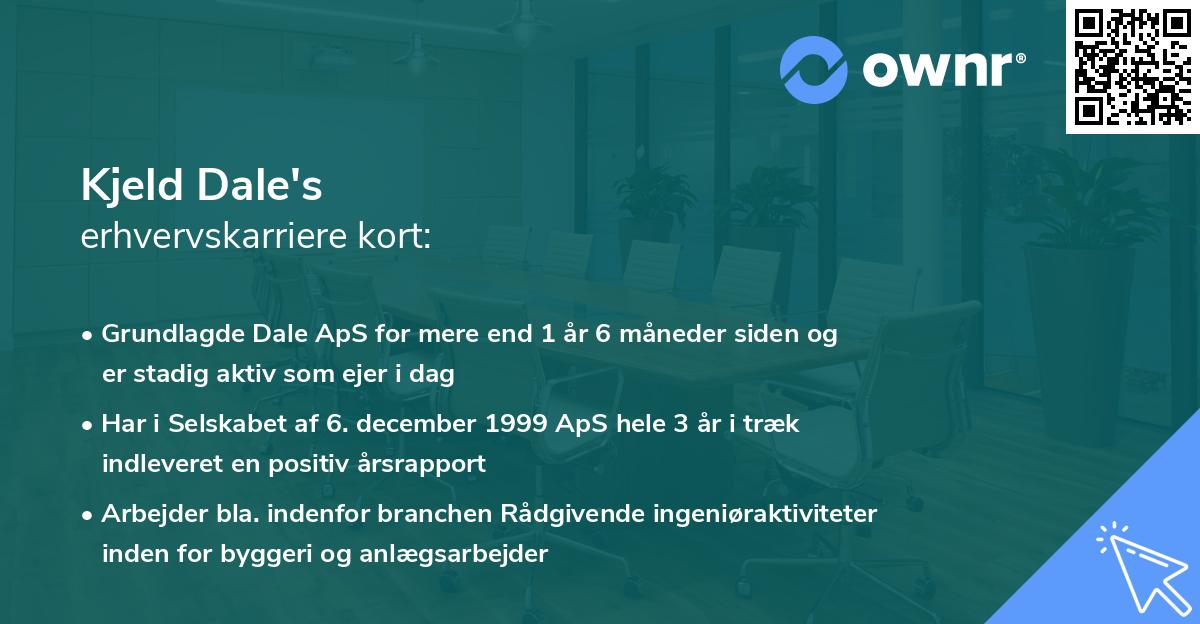 ownr®

Kjeld Dale's
erhvervskarriere kort:

• Grundlagde Dale ApS for mere end 1 år 6 måneder siden og er stadig aktiv som ejer i dag

• Har i Selskabet af 6. december 1999 ApS hele 3 år i træk indleveret en positiv årsrapport

• Arbejder bla. indenfor branchen Rådgivende ingeniøraktiviteter inden for byggeri og anlægsarbejder